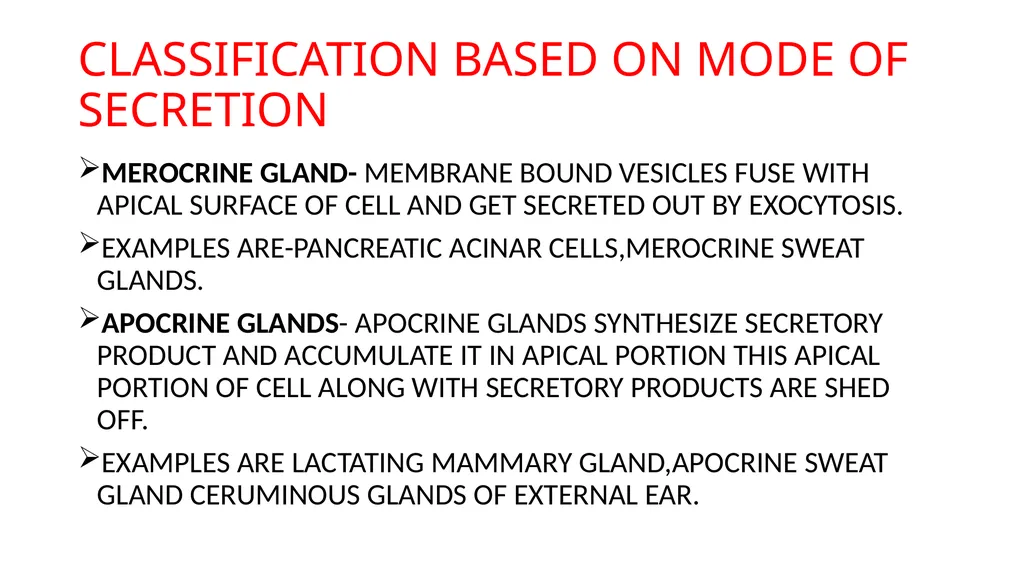 CLASSIFICATION BASED ON MODE OF SECRETION

➢MEROCRINE GLAND- MEMBRANE BOUND VESICLES FUSE WITH APICAL SURFACE OF CELL AND GET SECRETED OUT BY EXOCYTOSIS.

➢EXAMPLES ARE-PANCREATIC ACINAR CELLS,MEROCRINE SWEAT GLANDS.

➢APOCRINE GLANDS- APOCRINE GLANDS SYNTHESIZE SECRETORY PRODUCT AND ACCUMULATE IT IN APICAL PORTION THIS APICAL PORTION OF CELL ALONG WITH SECRETORY PRODUCTS ARE SHED OFF.

➢EXAMPLES ARE LACTATING MAMMARY GLAND,APOCRINE SWEAT GLAND CERUMINOUS GLANDS OF EXTERNAL EAR.